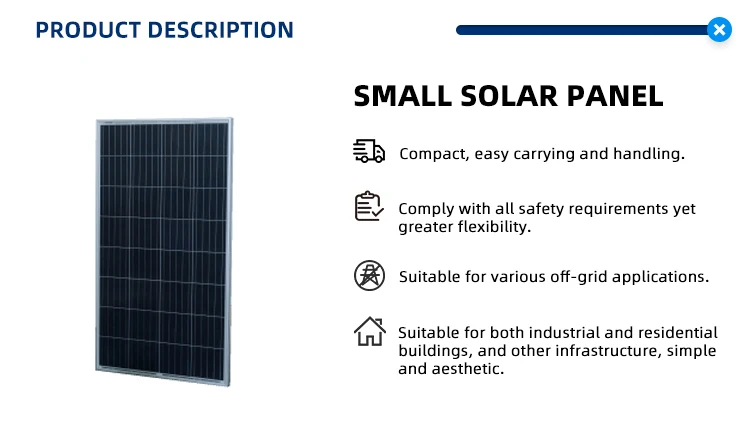 PRODUCT DESCRIPTION

SMALL SOLAR PANEL

Compact, easy carrying and handling.

Comply with all safety requirements yet greater flexibility.

Suitable for various off-grid applications.

Suitable for both industrial and residential buildings, and other infrastructure, simple and aesthetic.